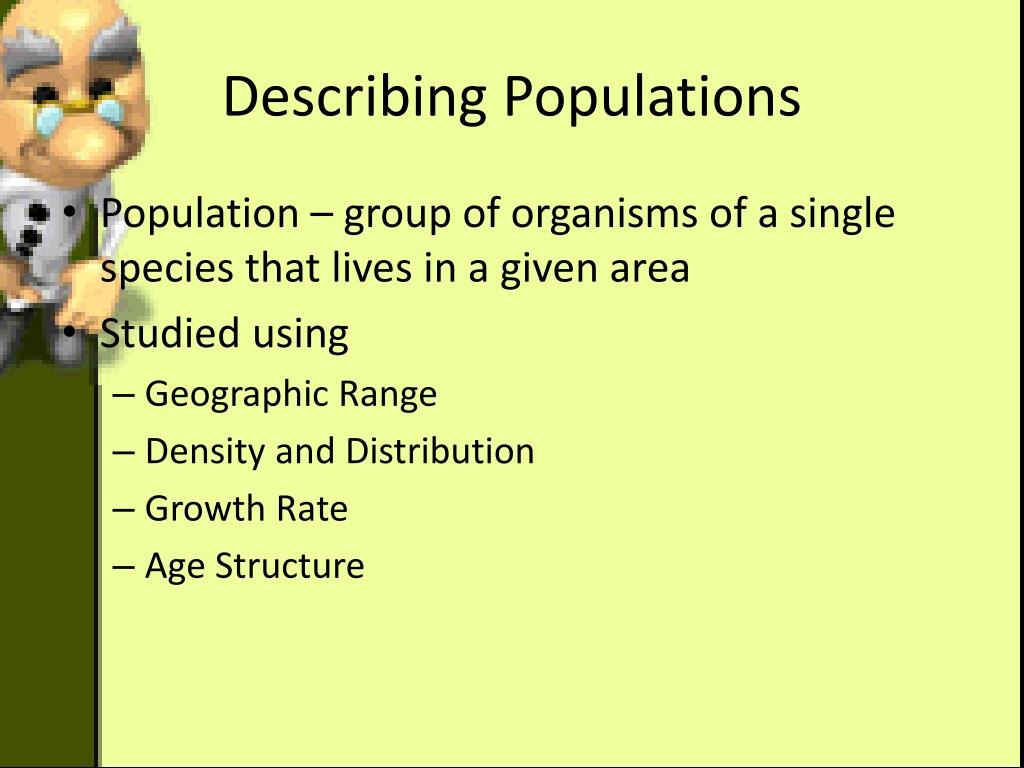 Describing Populations

• Population – group of organisms of a single species that lives in a given area
• Studied using
– Geographic Range
– Density and Distribution
– Growth Rate
– Age Structure